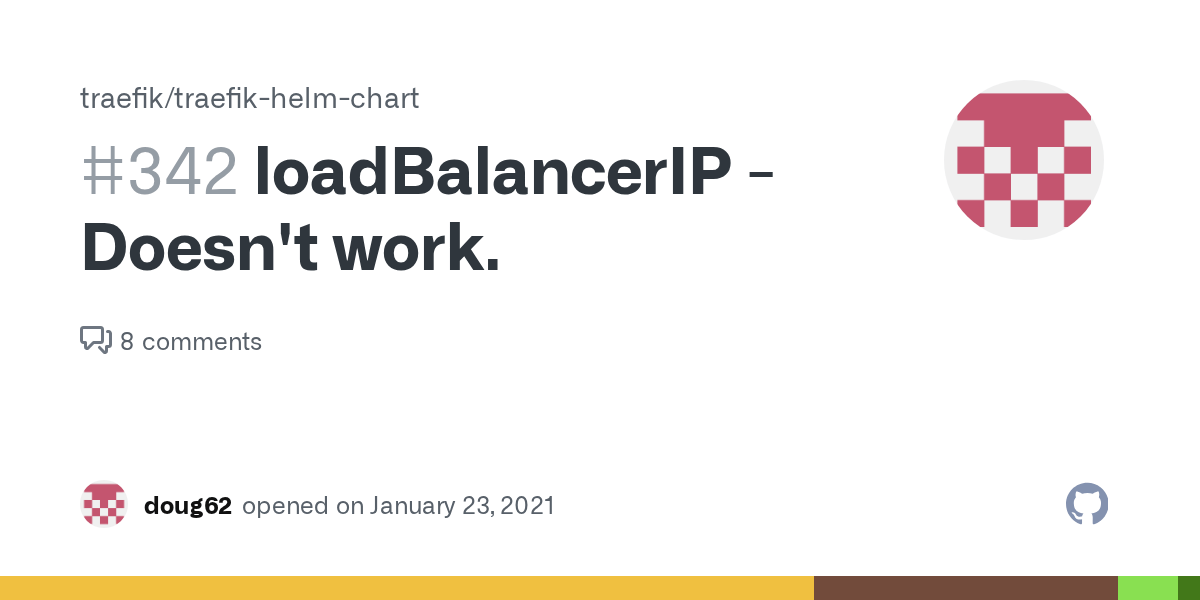 traefik/traefik-helm-chart

#342 loadBalancerIP - Doesn't work.

8 comments

doug62 opened on January 23, 2021